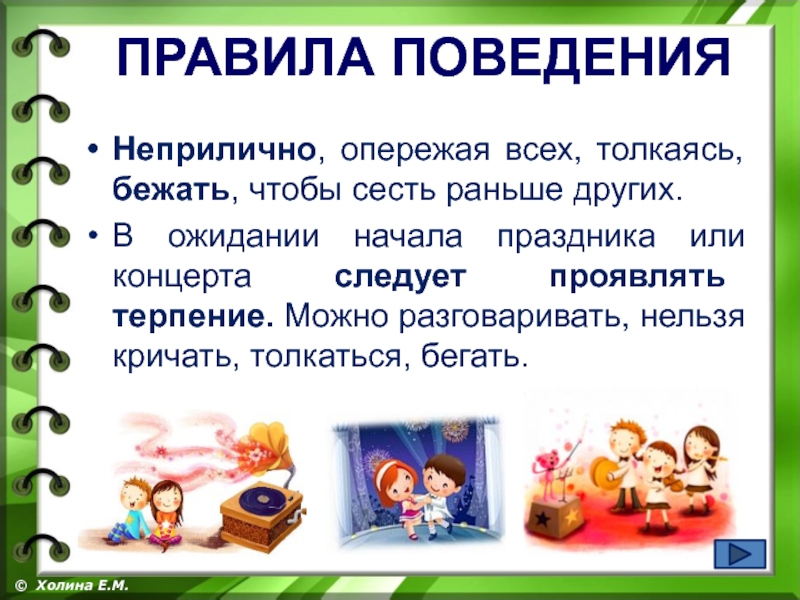 ПРАВИЛА ПОВЕДЕНИЯ

• Неприлично, опережая всех, толкаясь, бежать, чтобы сесть раньше других.

• В ожидании начала праздника или концерта следует проявлять терпение. Можно разговаривать, нельзя кричать, толкаться, бегать.

© Холина Е.М.